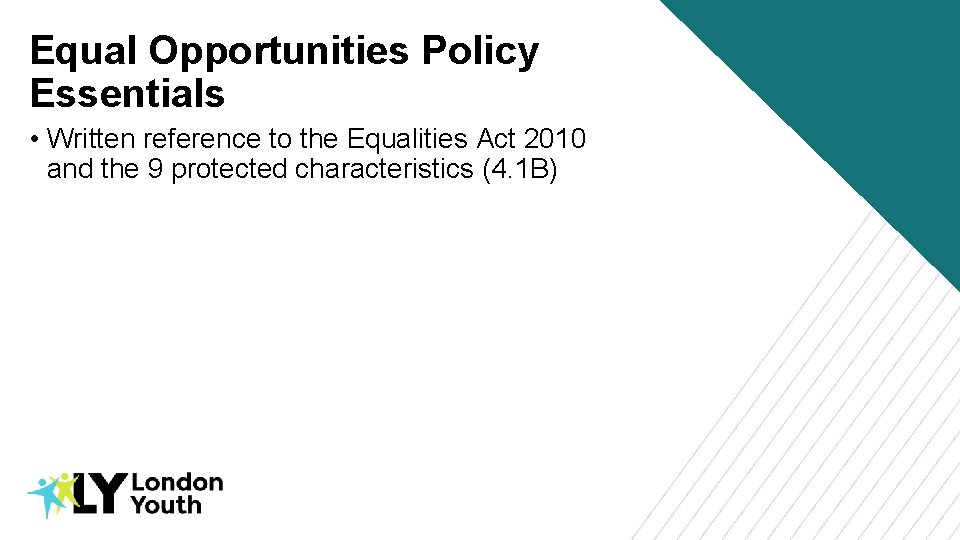 Equal Opportunities Policy Essentials

• Written reference to the Equalities Act 2010 and the 9 protected characteristics (4.1B)

LY London Youth